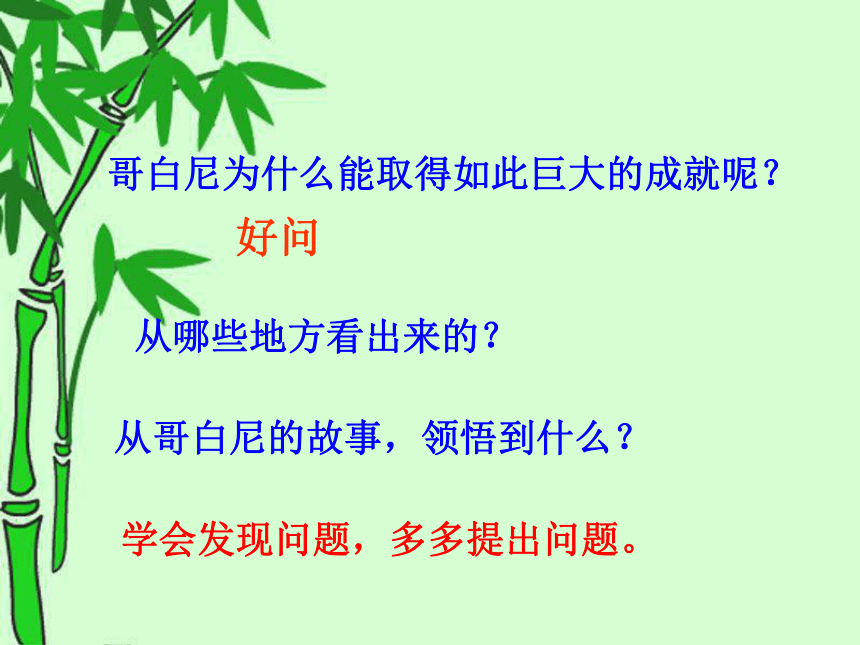 哥白尼为什么能取得如此巨大的成就呢？

好问

从哪些地方看出来的？

从哥白尼的故事，领悟到什么？

学会发现问题，多多提出问题。